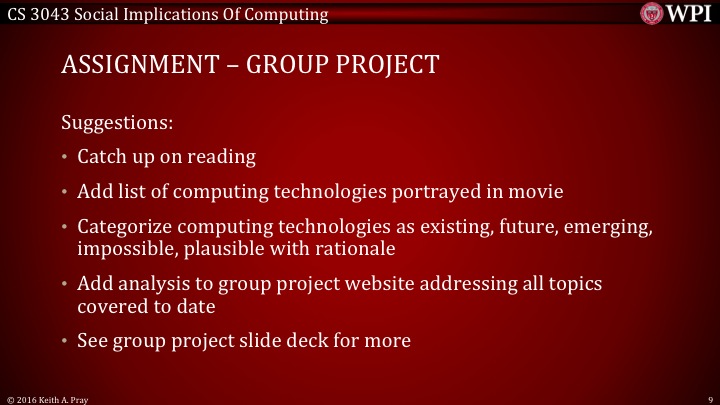 CS 3043 Social Implications Of Computing

WPI

ASSIGNMENT – GROUP PROJECT

Suggestions:

• Catch up on reading
• Add list of computing technologies portrayed in movie
• Categorize computing technologies as existing, future, emerging, impossible, plausible with rationale
• Add analysis to group project website addressing all topics covered to date
• See group project slide deck for more

© 2016 Keith A. Pray

9